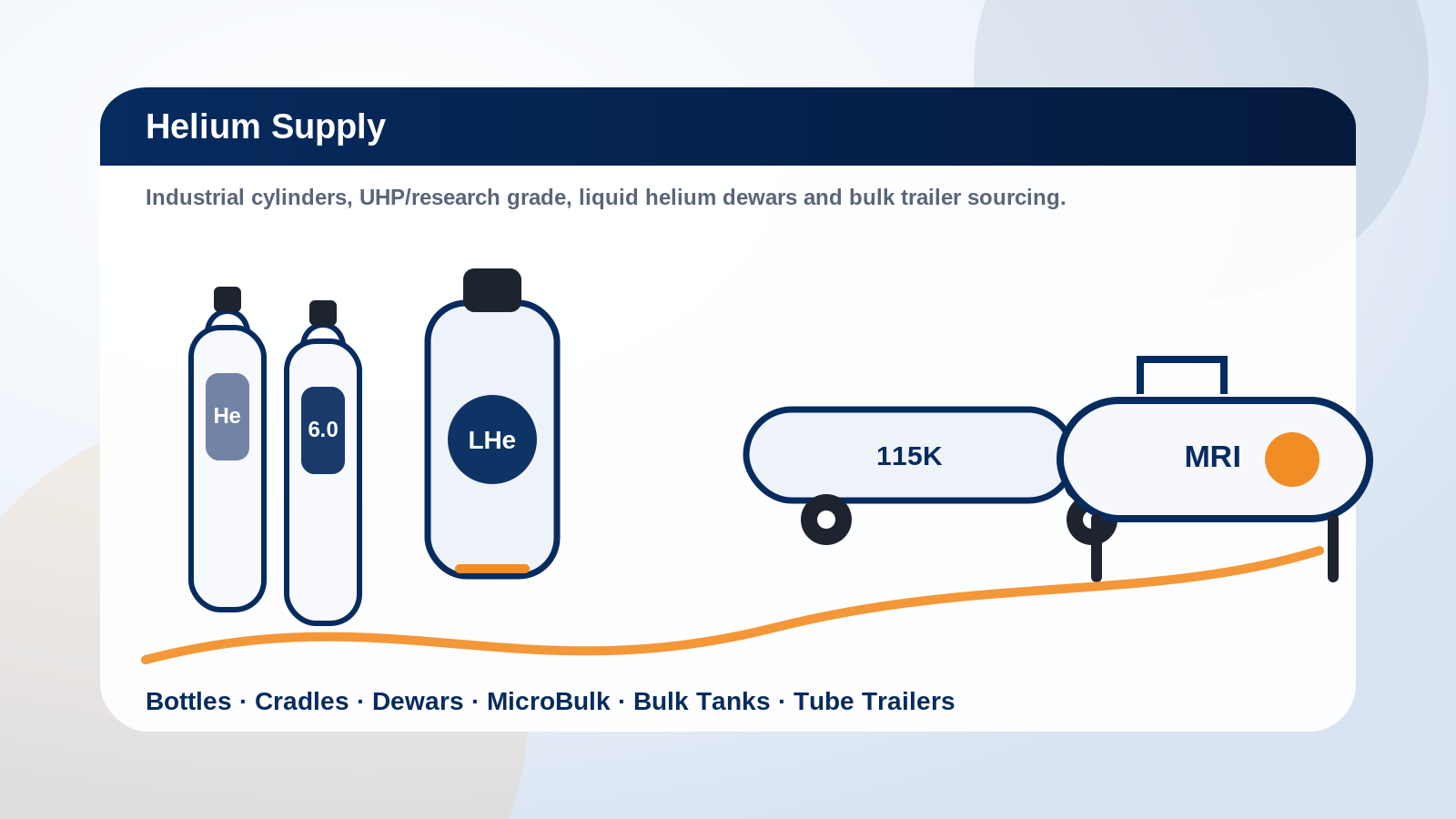 Helium Supply

Industrial cylinders, UHP/research grade, liquid helium dewars and bulk trailer sourcing.

He

6.0

LHe

115K

MRI

Bottles · Cradles · Dewars · MicroBulk · Bulk Tanks · Tube Trailers